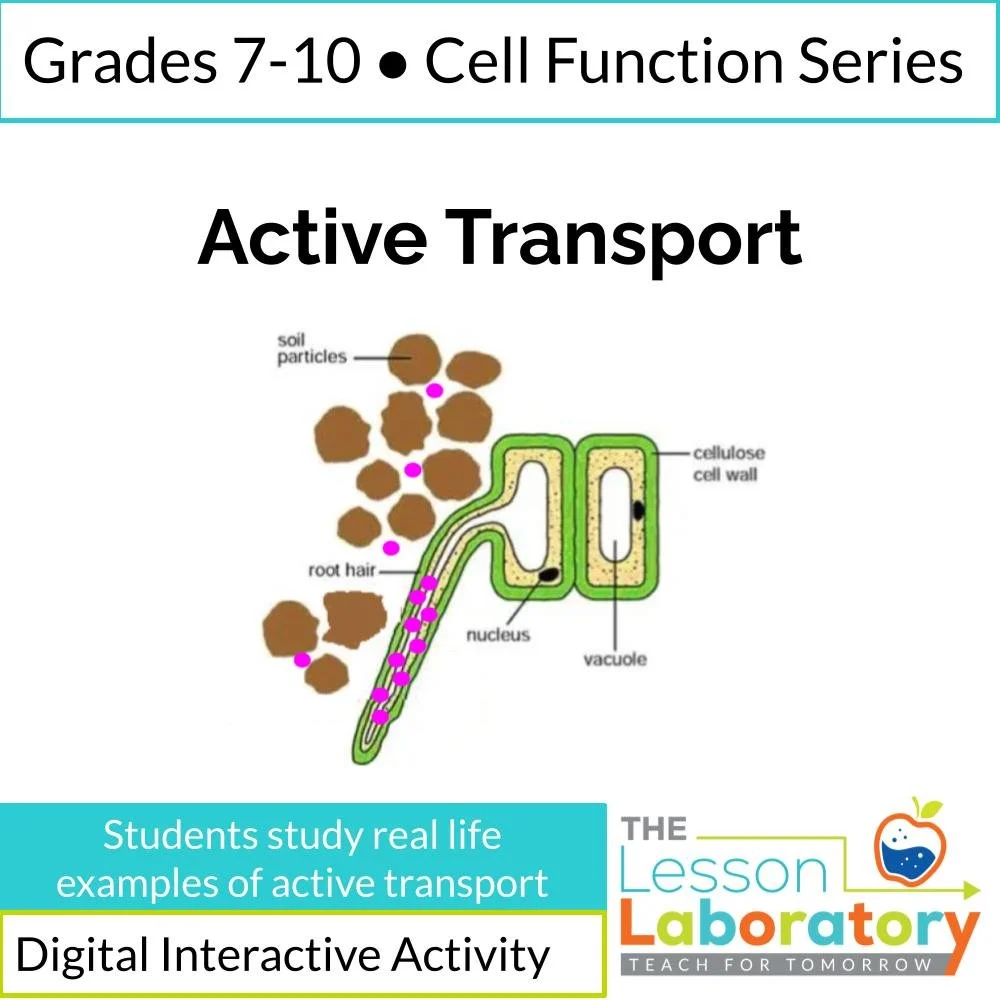 Grades 7-10 • Cell Function Series

Active Transport

soil particles

cellulose cell wall

root hair

nucleus

vacuole

Students study real life examples of active transport

Digital Interactive Activity

THE Lesson Laboratory

TEACH FOR TOMORROW